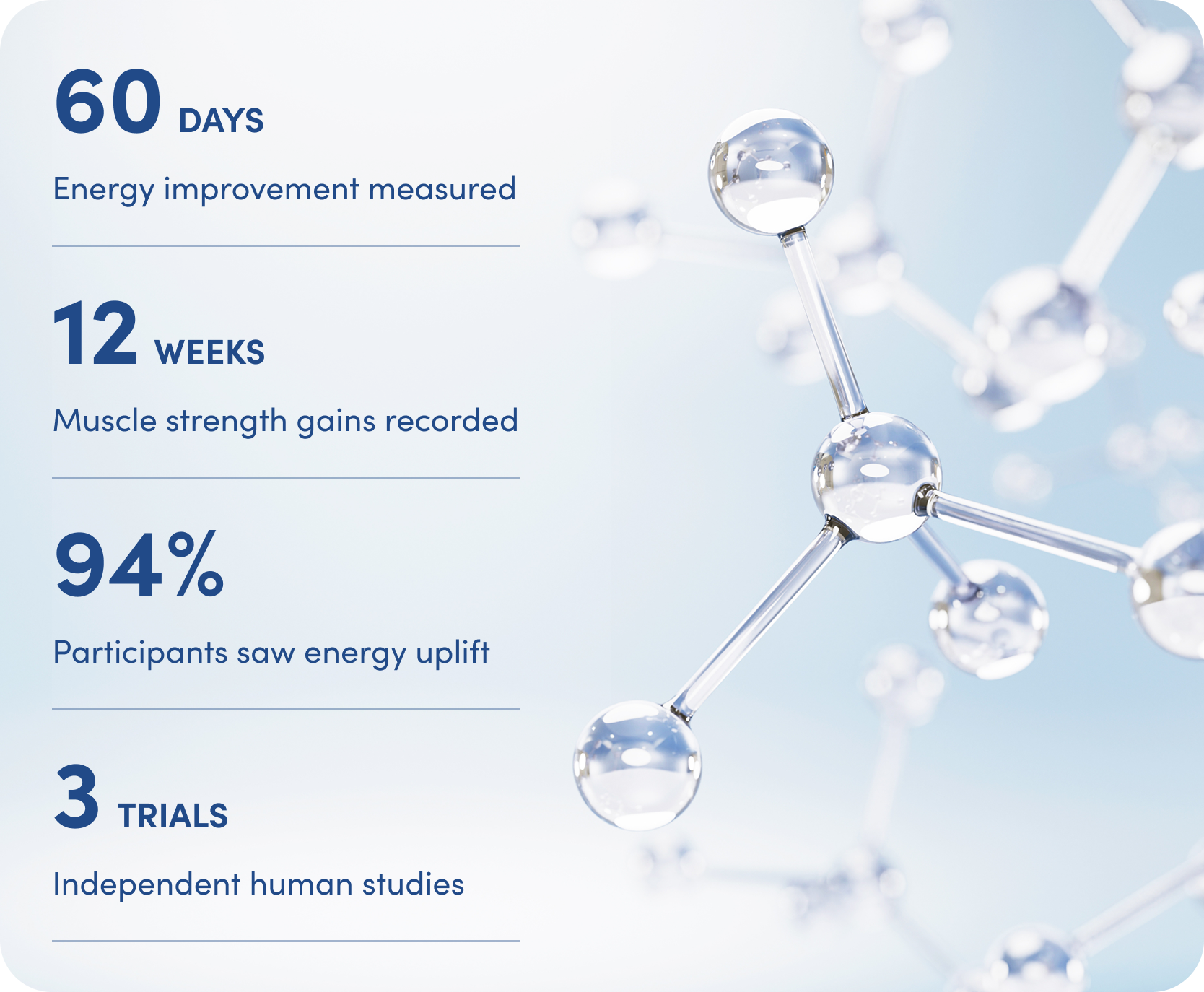 60 DAYS

Energy improvement measured

12 WEEKS

Muscle strength gains recorded

94%

Participants saw energy uplift

3 TRIALS

Independent human studies